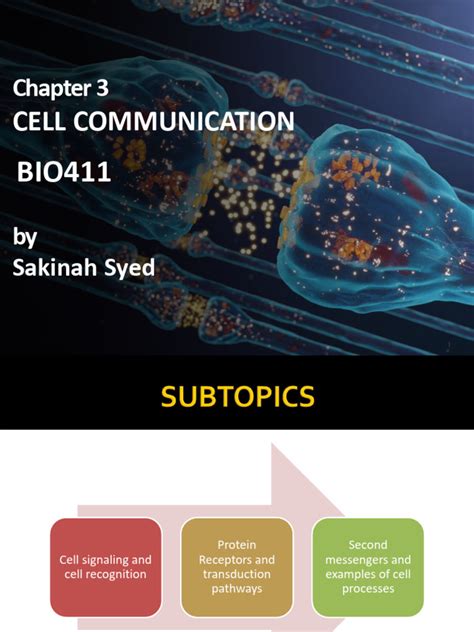 Chapter 3
CELL COMMUNICATION
BIO411

by
Sakinah Syed

SUBTOPICS

Cell signaling and cell recognition

Protein Receptors and transduction pathways

Second messengers and examples of cell processes